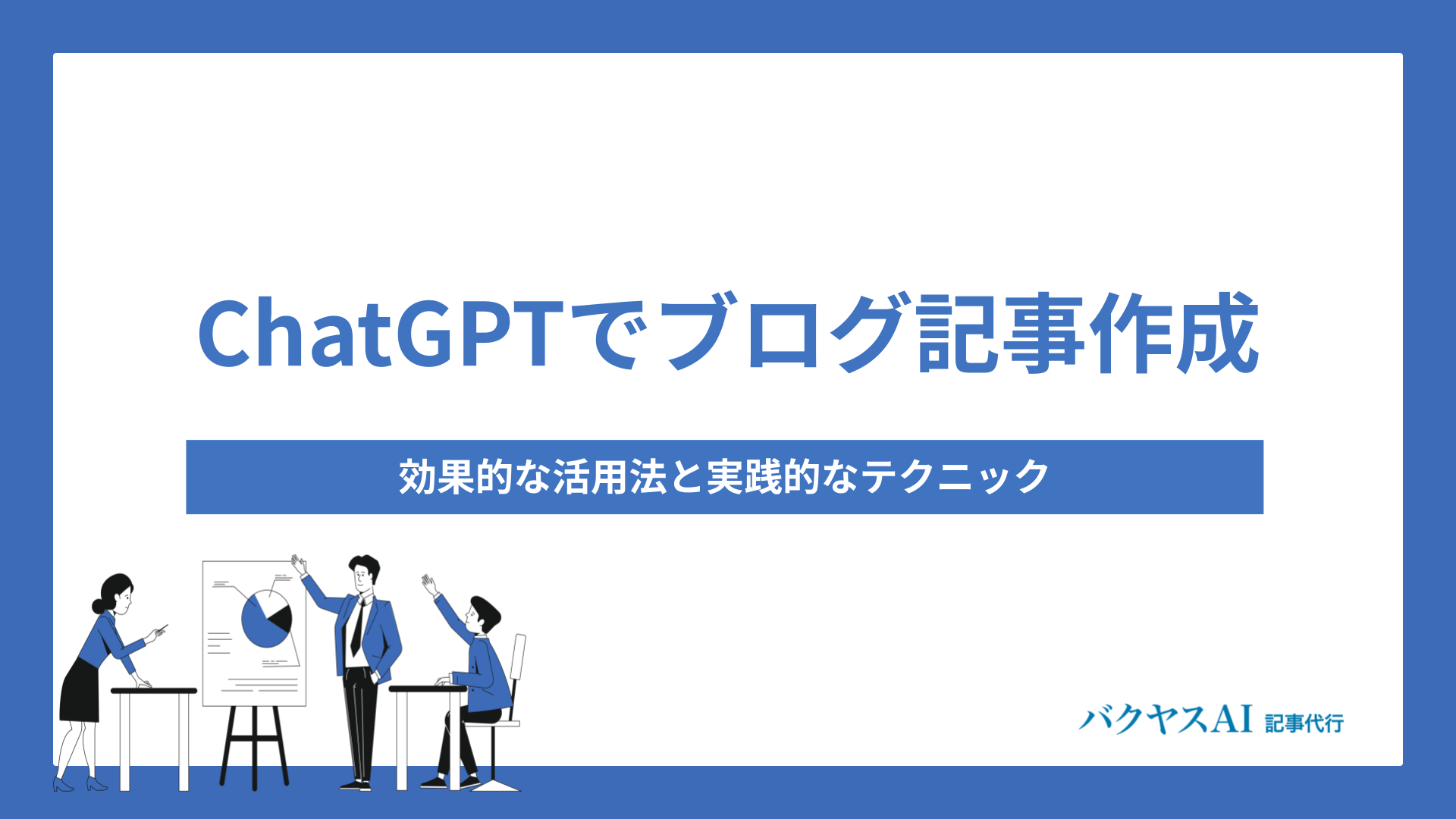 ChatGPTでブログ記事作成

効果的な活用法と実践的なテクニック

バクヤスAI 記事代行